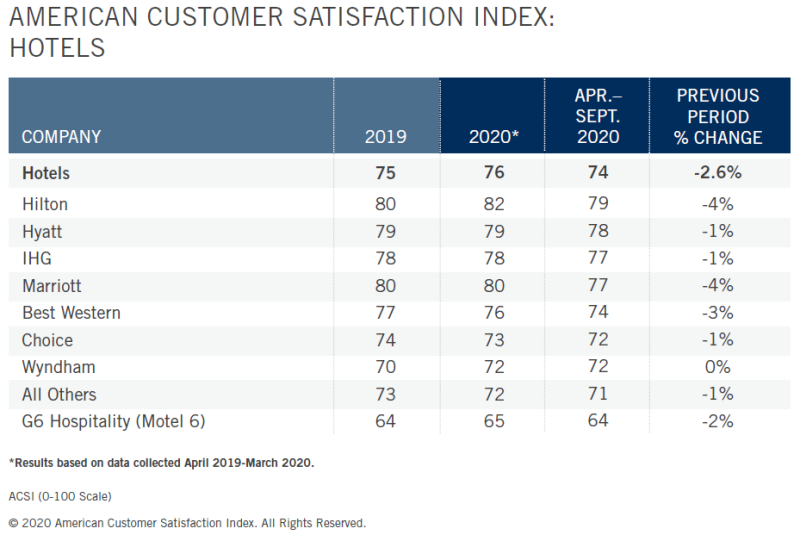 AMERICAN CUSTOMER SATISFACTION INDEX: HOTELS

| COMPANY | 2019 | 2020* | APR.– SEPT. 2020 | PREVIOUS PERIOD % CHANGE |
|---|---|---|---|---|
| **Hotels** | **75** | **76** | **74** | **-2.6%** |
| Hilton | 80 | 82 | 79 | -4% |
| Hyatt | 79 | 79 | 78 | -1% |
| IHG | 78 | 78 | 77 | -1% |
| Marriott | 80 | 80 | 77 | -4% |
| Best Western | 77 | 76 | 74 | -3% |
| Choice | 74 | 73 | 72 | -1% |
| Wyndham | 70 | 72 | 72 | 0% |
| All Others | 73 | 72 | 71 | -1% |
| G6 Hospitality (Motel 6) | 64 | 65 | 64 | -2% |

*Results based on data collected April 2019-March 2020.

ACSI (0-100 Scale)

© 2020 American Customer Satisfaction Index. All Rights Reserved.